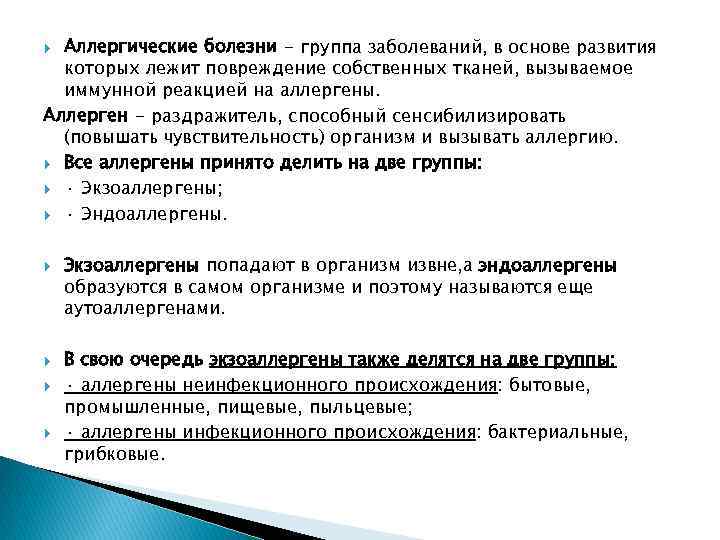 Аллергические болезни – группа заболеваний, в основе развития которых лежит повреждение собственных тканей, вызываемое иммунной реакцией на аллергены.

Аллерген – раздражитель, способный сенсибилизировать (повышать чувствительность) организм и вызывать аллергию.

Все аллергены принято делить на две группы:

· Экзоаллергены;

· Эндоаллергены.

Экзоаллергены попадают в организм извне,а эндоаллергены образуются в самом организме и поэтому называются еще аутоаллергенами.

В свою очередь экзоаллергены также делятся на две группы:

· аллергены неинфекционного происхождения: бытовые, промышленные, пищевые, пыльцевые;

· аллергены инфекционного происхождения: бактериальные, грибковые.